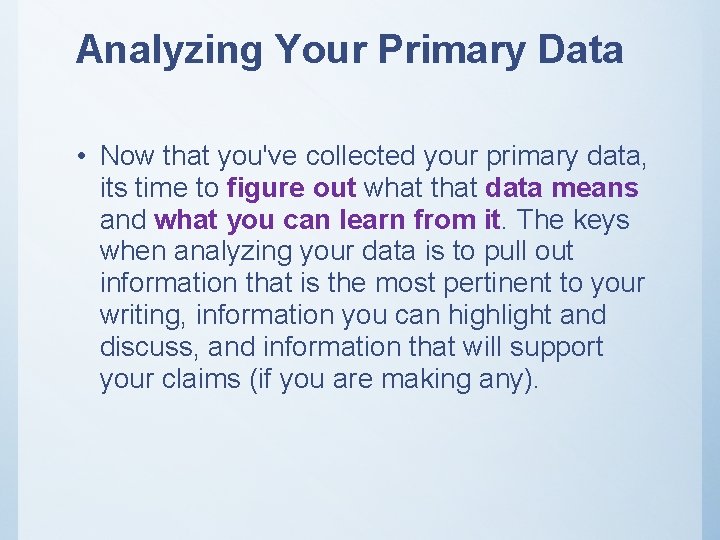 Analyzing Your Primary Data

• Now that you've collected your primary data, its time to figure out what that data means and what you can learn from it. The keys when analyzing your data is to pull out information that is the most pertinent to your writing, information you can highlight and discuss, and information that will support your claims (if you are making any).